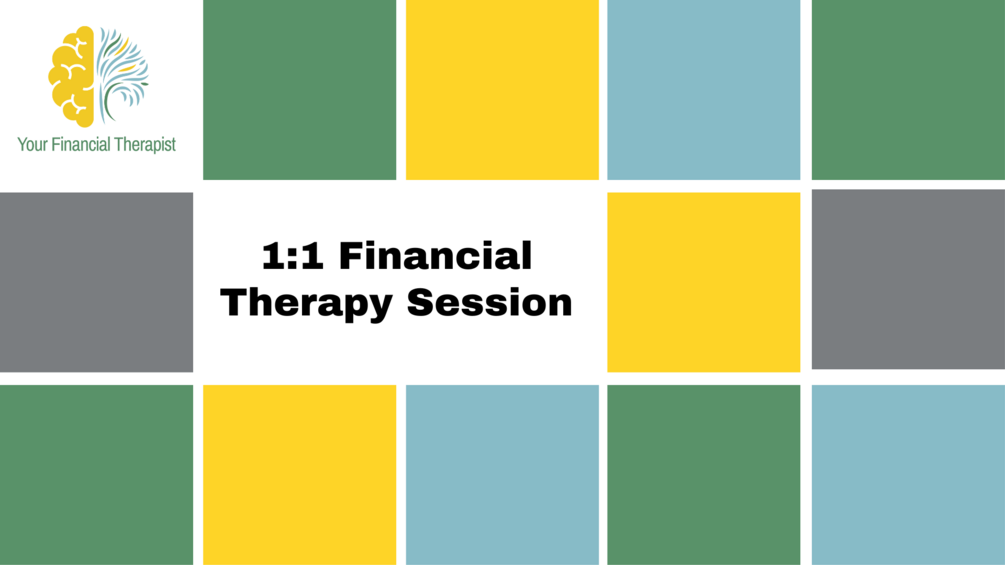 Your Financial Therapist

1:1 Financial Therapy Session